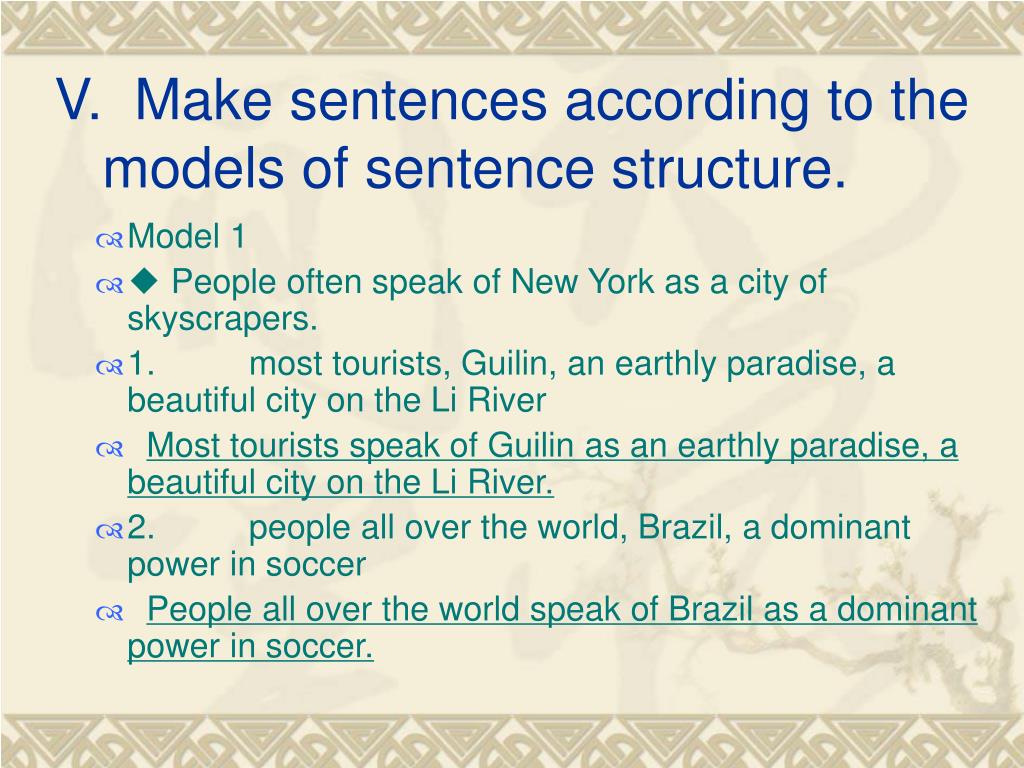 V. Make sentences according to the models of sentence structure.

Model 1

◆ People often speak of New York as a city of skyscrapers.

1. most tourists, Guilin, an earthly paradise, a beautiful city on the Li River

Most tourists speak of Guilin as an earthly paradise, a beautiful city on the Li River.

2. people all over the world, Brazil, a dominant power in soccer

People all over the world speak of Brazil as a dominant power in soccer.